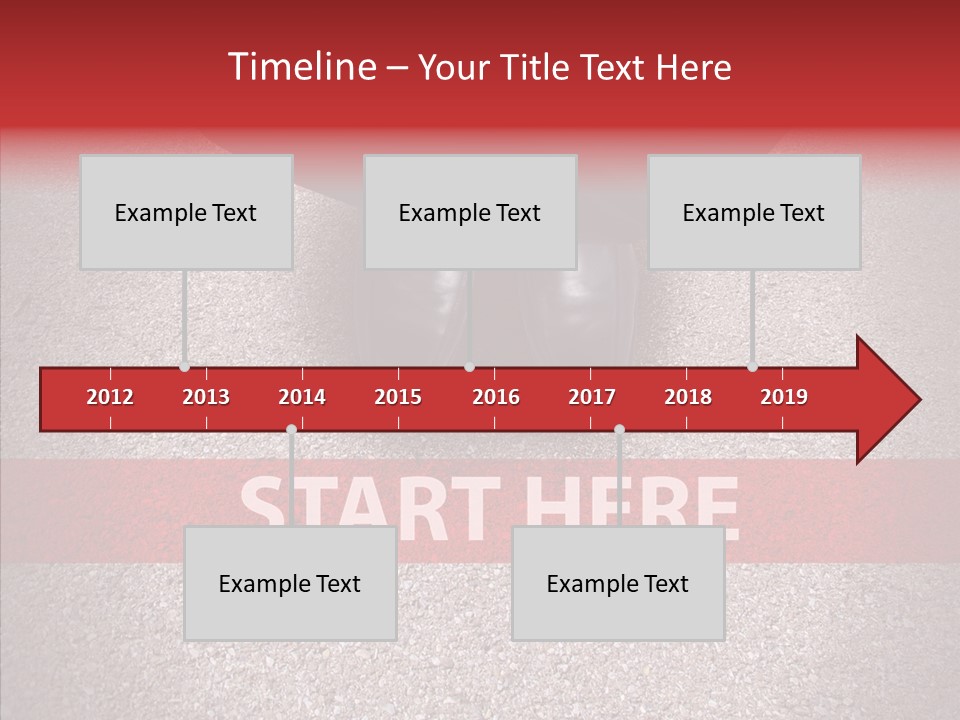 Timeline – Your Title Text Here

Example Text

Example Text

Example Text

2012 2013 2014 2015 2016 2017 2018 2019

START HERE

Example Text

Example Text